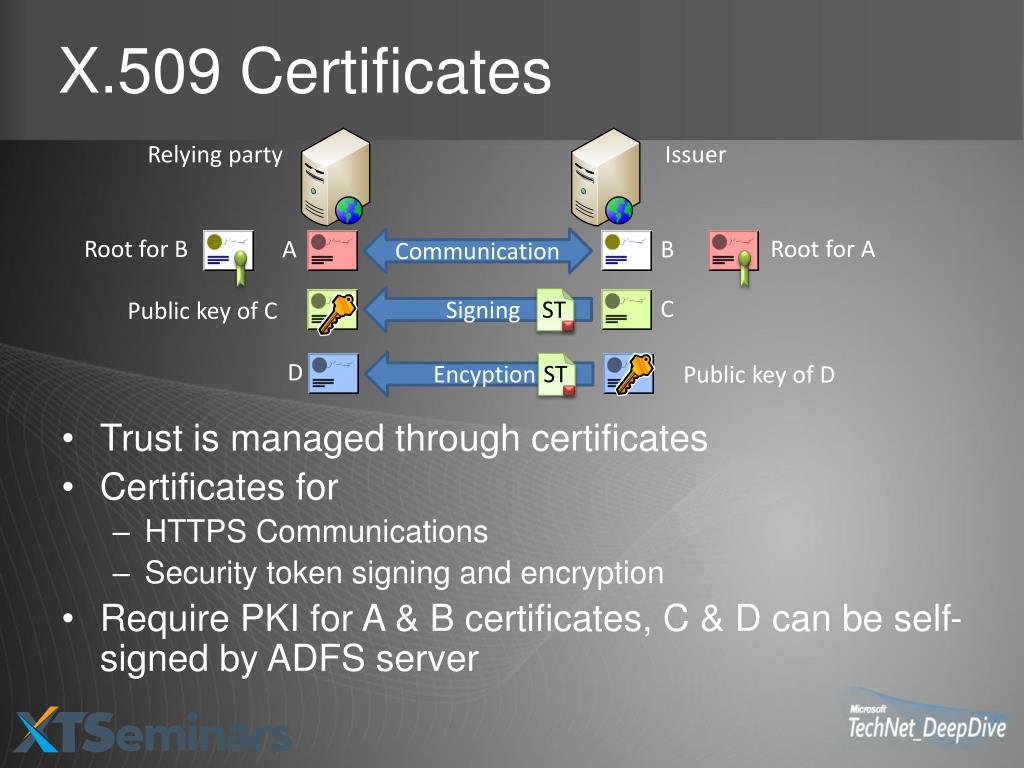 X.509 Certificates

Relying party

Issuer

Root for B

A

Communication

B

Root for A

Public key of C

Signing

ST

C

D

Encyption

ST

Public key of D

• Trust is managed through certificates
• Certificates for
– HTTPS Communications
– Security token signing and encryption
• Require PKI for A & B certificates, C & D can be self-signed by ADFS server

XTSeminars

Microsoft
TechNet_DeepDive